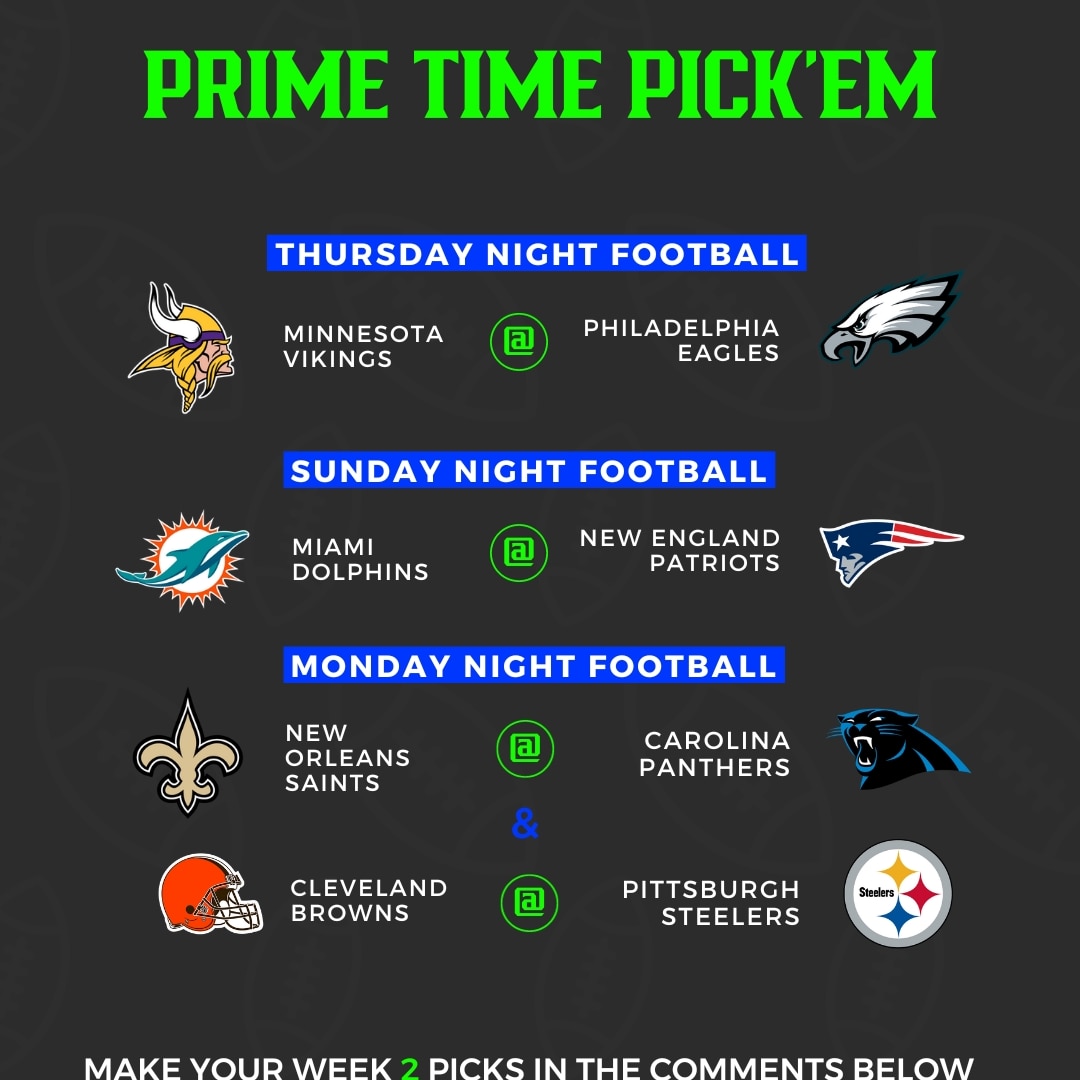 PRIME TIME PICK'EM

THURSDAY NIGHT FOOTBALL

MINNESOTA VIKINGS @ PHILADELPHIA EAGLES

SUNDAY NIGHT FOOTBALL

MIAMI DOLPHINS @ NEW ENGLAND PATRIOTS

MONDAY NIGHT FOOTBALL

NEW ORLEANS SAINTS @ CAROLINA PANTHERS

&

CLEVELAND BROWNS @ PITTSBURGH STEELERS

Steelers

MAKE YOUR WEEK 2 PICKS IN THE COMMENTS BELOW